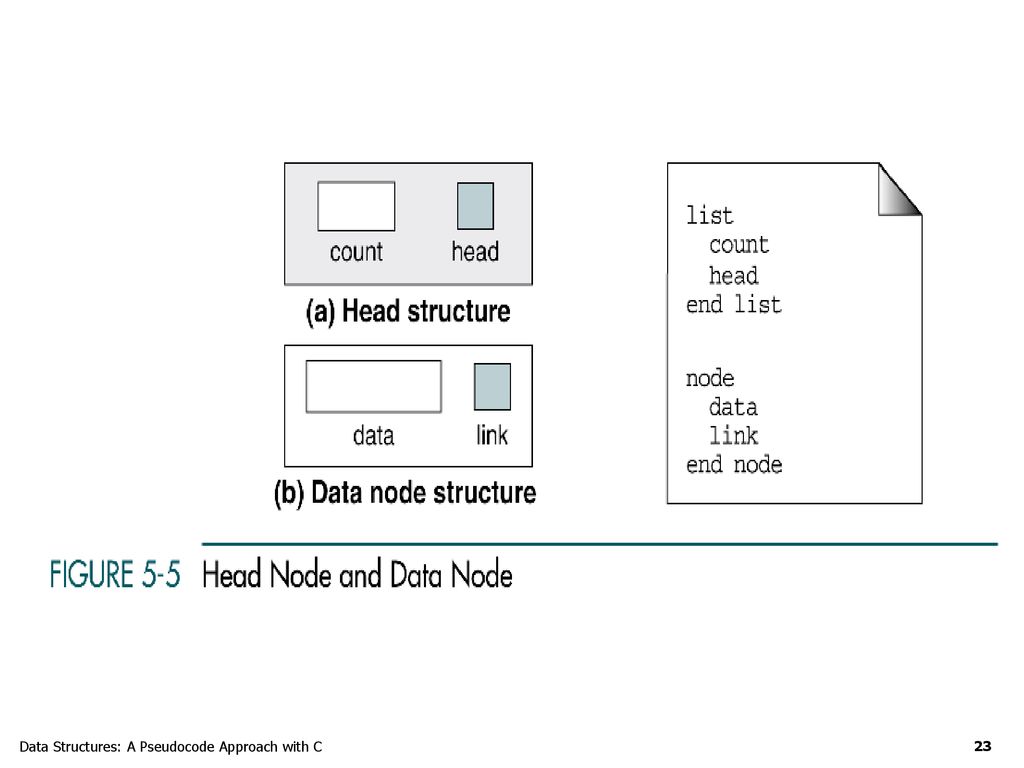 count head

(a) Head structure

data link

(b) Data node structure

list
  count
  head
end list

node
  data
  link
end node

FIGURE 5-5 Head Node and Data Node

Data Structures: A Pseudocode Approach with C

23